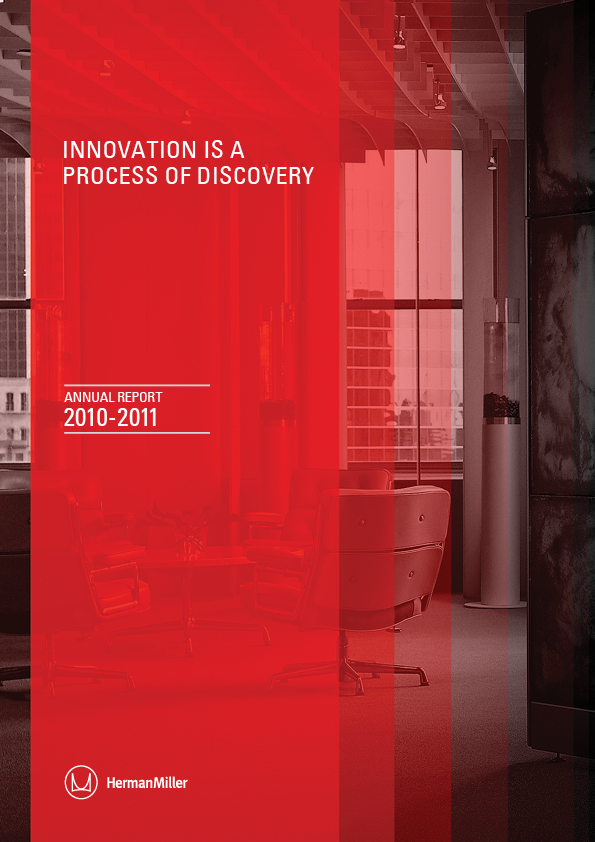 INNOVATION IS A PROCESS OF DISCOVERY

ANNUAL REPORT
2010-2011

HermanMiller